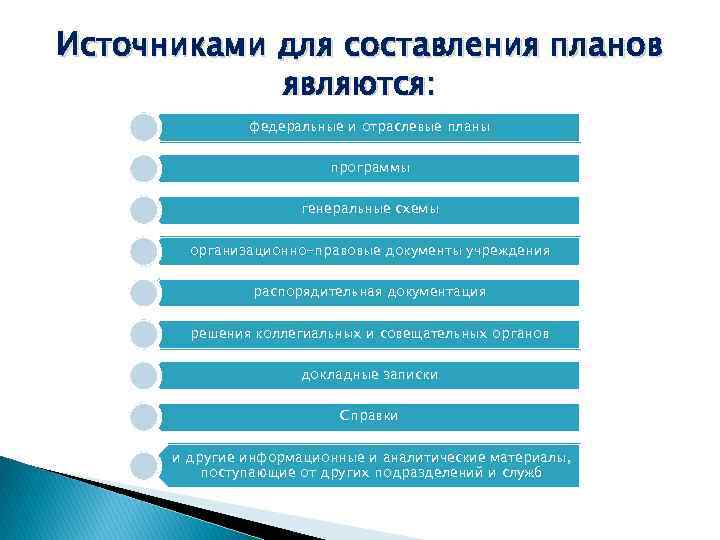 Источниками для составления планов являются:

федеральные и отраслевые планы

программы

генеральные схемы

организационно-правовые документы учреждения

распорядительная документация

решения коллегиальных и совещательных органов

докладные записки

Справки

и другие информационные и аналитические материалы, поступающие от других подразделений и служб